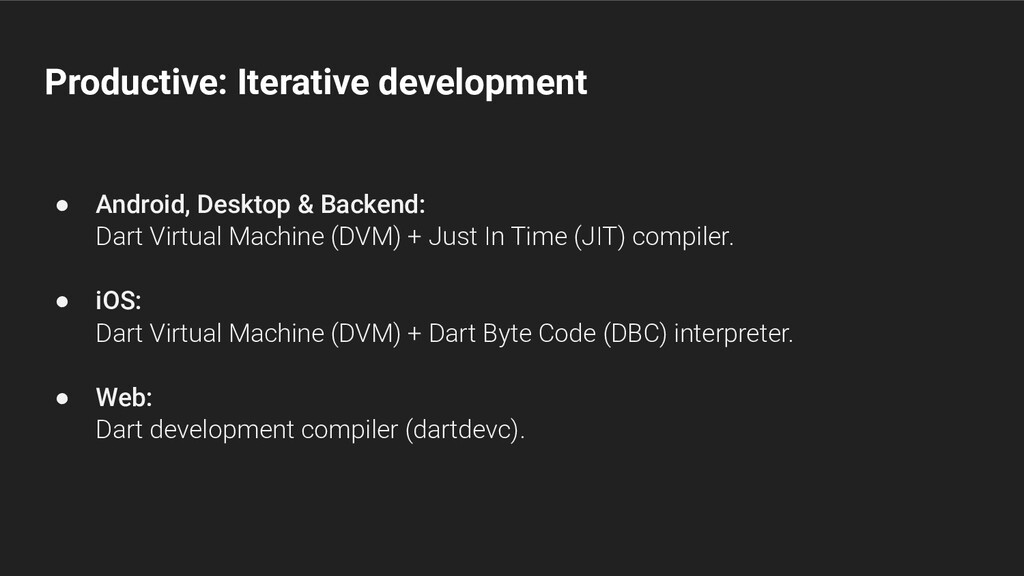 Productive: Iterative development

● Android, Desktop & Backend:
Dart Virtual Machine (DVM) + Just In Time (JIT) compiler.

● iOS:
Dart Virtual Machine (DVM) + Dart Byte Code (DBC) interpreter.

● Web:
Dart development compiler (dartdevc).